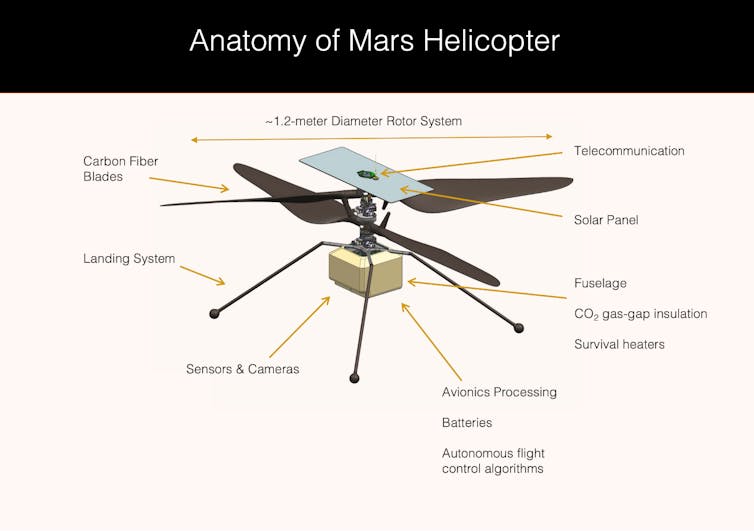 Anatomy of Mars Helicopter

~1.2-meter Diameter Rotor System

Carbon Fiber Blades

Telecommunication

Solar Panel

Landing System

Fuselage

$CO_2$ gas-gap insulation

Survival heaters

Sensors & Cameras

Avionics Processing

Batteries

Autonomous flight control algorithms